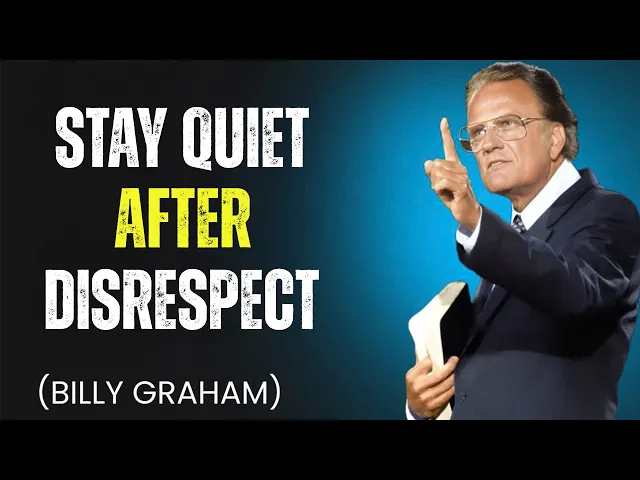 STAY QUIET
AFTER
DISRESPECT

(BILLY GRAHAM)